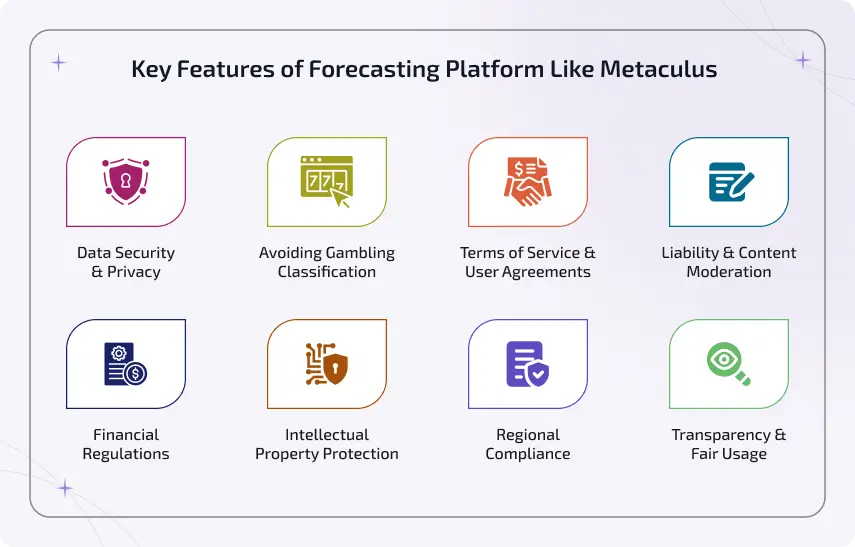 Key Features of Forecasting Platform Like Metaculus

Data Security & Privacy

Avoiding Gambling Classification

Terms of Service & User Agreements

Liability & Content Moderation

Financial Regulations

Intellectual Property Protection

Regional Compliance

Transparency & Fair Usage